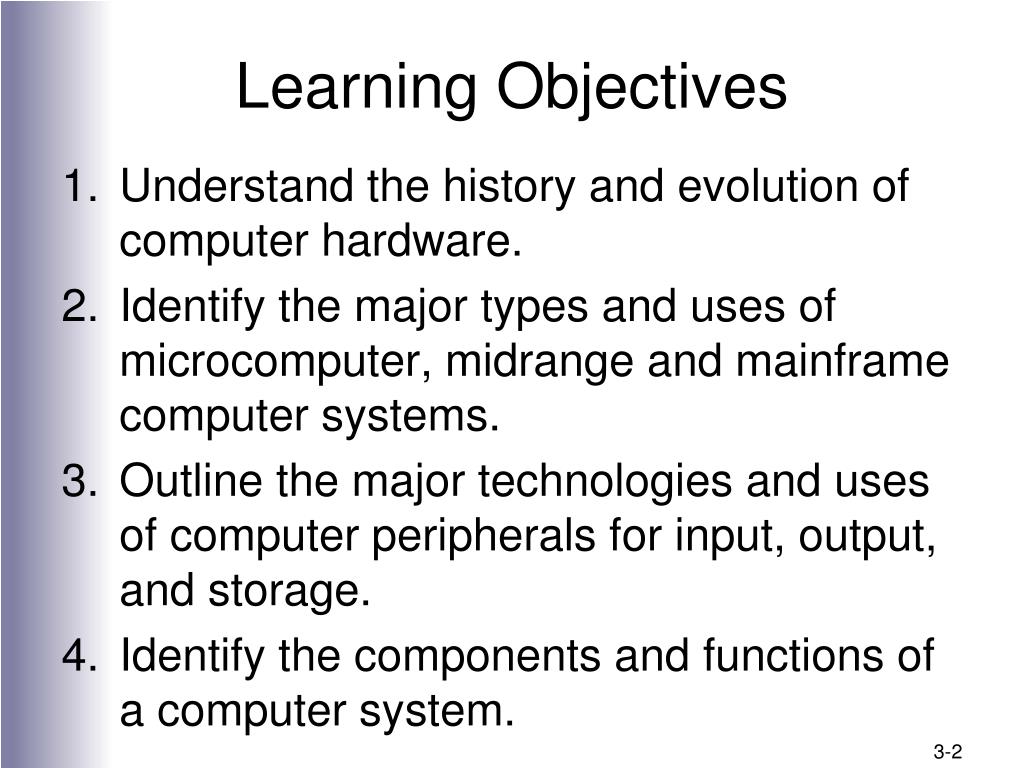 Learning Objectives

1. Understand the history and evolution of computer hardware.
2. Identify the major types and uses of microcomputer, midrange and mainframe computer systems.
3. Outline the major technologies and uses of computer peripherals for input, output, and storage.
4. Identify the components and functions of a computer system.

3-2